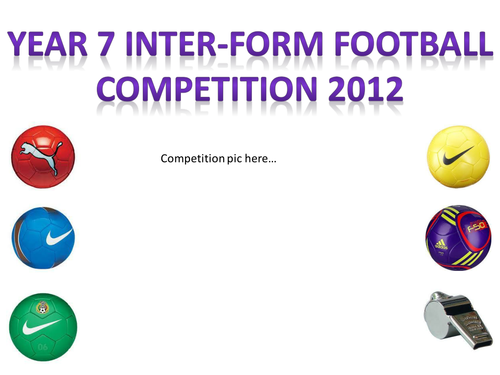 YEAR 7 INTER-FORM FOOTBALL COMPETITION 2012

Competition pic here…

F50

06